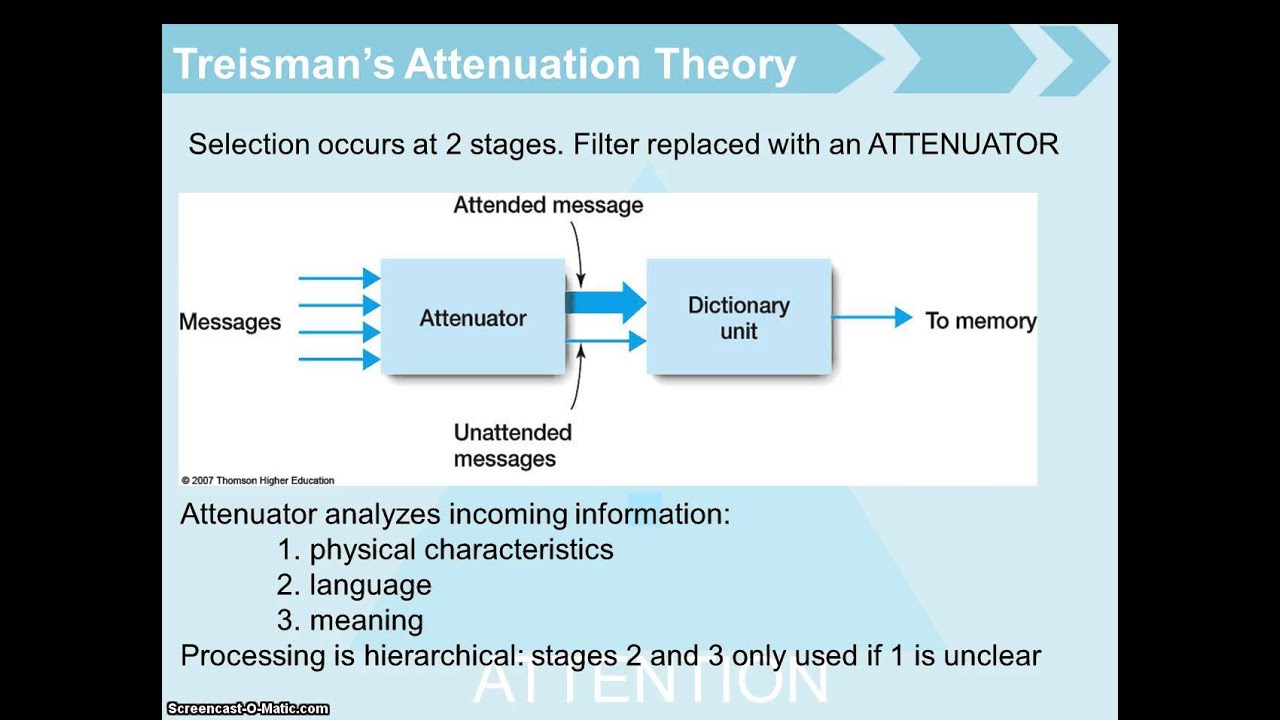 Treisman's Attenuation Theory

Selection occurs at 2 stages. Filter replaced with an ATTENUATOR

Attended message

Messages

Attenuator

Dictionary unit

To memory

Unattended messages

© 2007 Thomson Higher Education

Attenuator analyzes incoming information:
1. physical characteristics
2. language
3. meaning
Processing is hierarchical: stages 2 and 3 only used if 1 is unclear

ATTENTION

Screencast-O-Matic.com